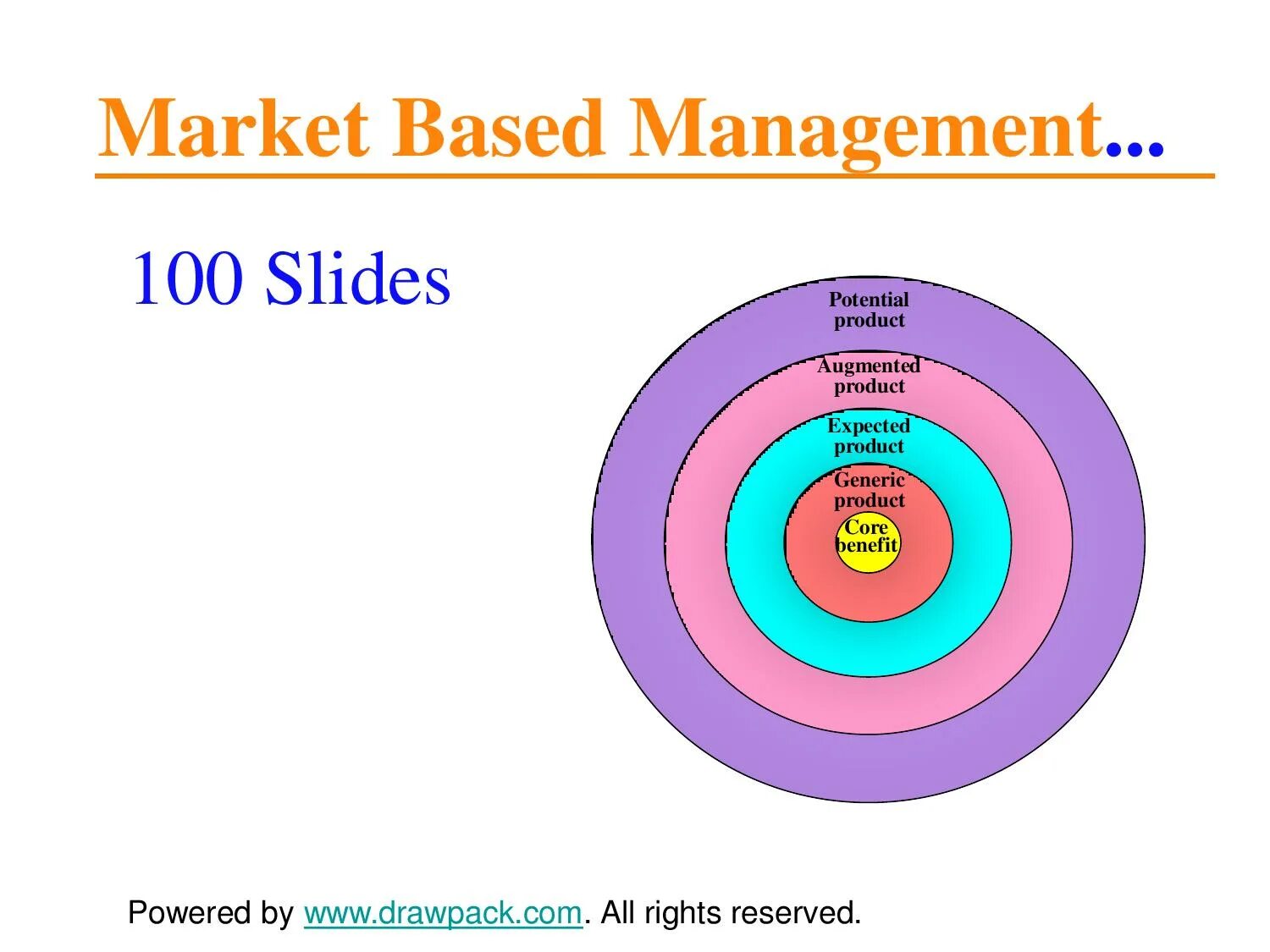 Market Based Management...

100 Slides

Potential product

Augmented product

Expected product

Generic product

Core benefit

Powered by www.drawpack.com. All rights reserved.